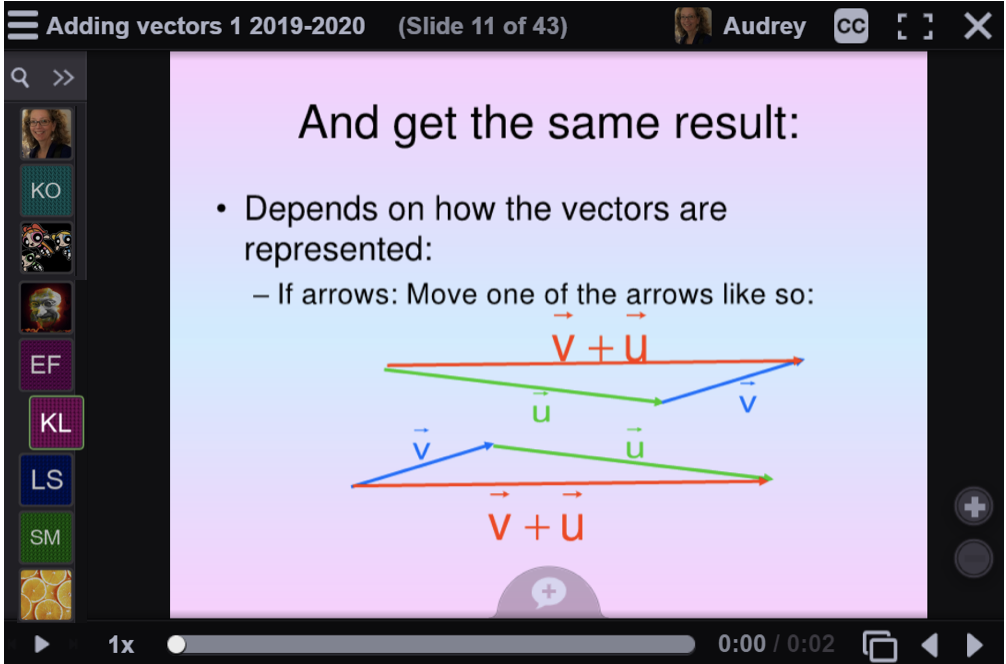 Adding vectors 1 2019-2020 (Slide 11 of 43) Audrey CC

KO

EF

KL

LS

SM

And get the same result:

• Depends on how the vectors are represented:

– If arrows: Move one of the arrows like so:

$\vec{v} + \vec{u}$

$\vec{u}$

$\vec{v}$

$\vec{v}$

$\vec{u}$

$\vec{v} + \vec{u}$

1x

0:00 / 0:02